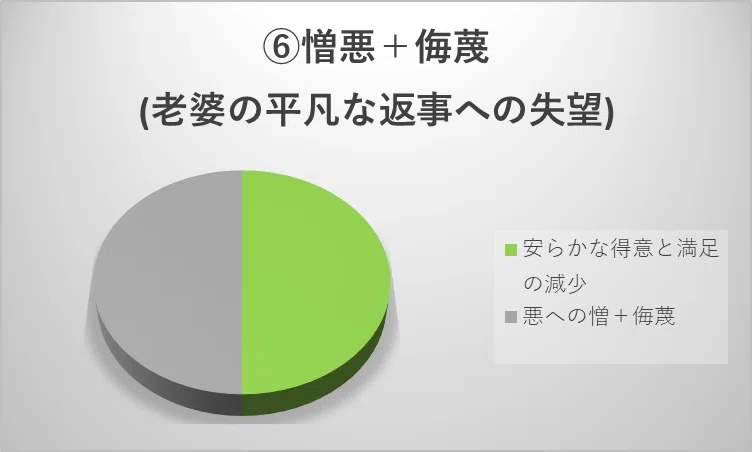 ⑥憎悪＋侮蔑

(老婆の平凡な返事への失望)

安らかな得意と満足の減少

悪への憎＋侮蔑